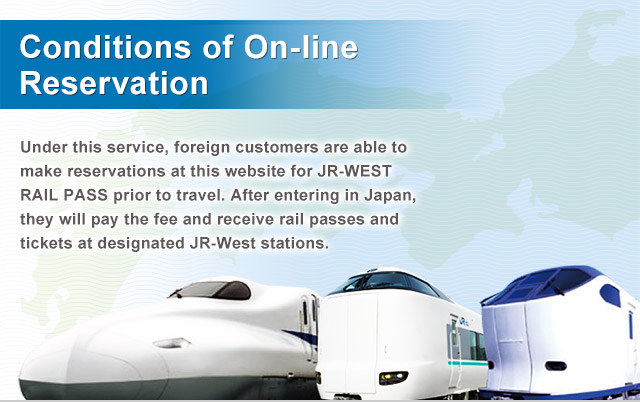 Conditions of On-line Reservation

Under this service, foreign customers are able to make reservations at this website for JR-WEST RAIL PASS prior to travel. After entering in Japan, they will pay the fee and receive rail passes and tickets at designated JR-West stations.